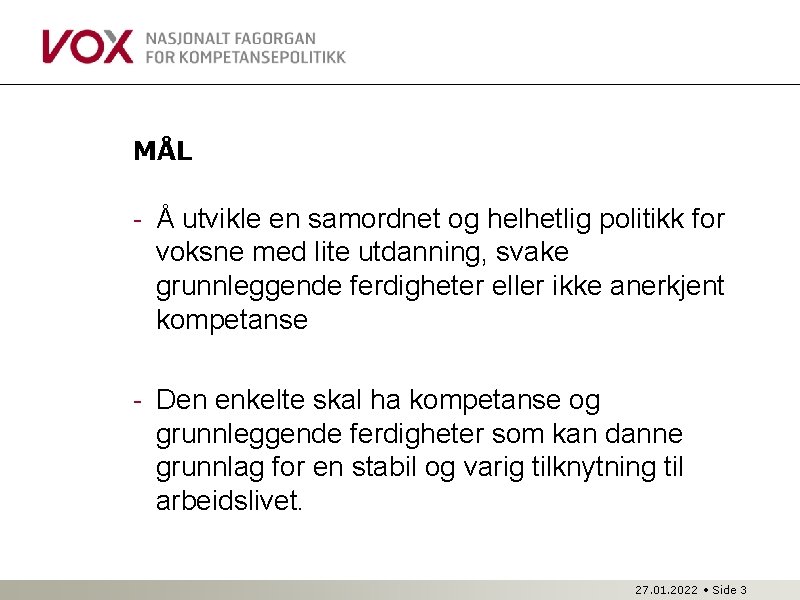 VOX NASJONALT FAGORGAN FOR KOMPETANSEPOLITIKK

MÅL

- Å utvikle en samordnet og helhetlig politikk for voksne med lite utdanning, svake grunnleggende ferdigheter eller ikke anerkjent kompetanse

- Den enkelte skal ha kompetanse og grunnleggende ferdigheter som kan danne grunnlag for en stabil og varig tilknytning til arbeidslivet.

27.01.2022 • Side 3